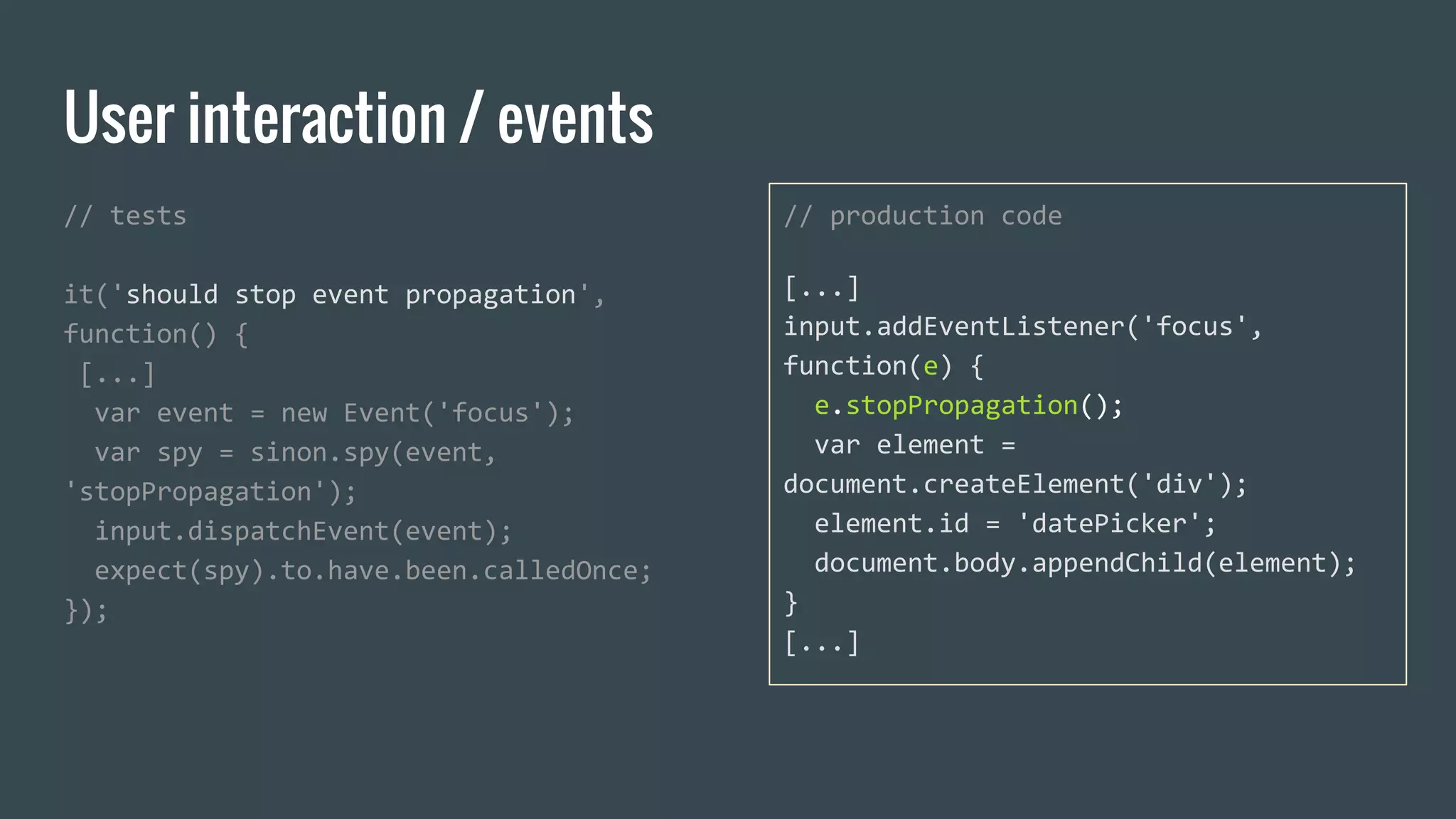 User interaction / events

// tests

it('should stop event propagation',
function() {
 [...]
  var event = new Event('focus');
  var spy = sinon.spy(event,
'stopPropagation');
  input.dispatchEvent(event);
  expect(spy).to.have.been.calledOnce;
});

// production code

[...]
input.addEventListener('focus',
function(e) {
  e.stopPropagation();
  var element =
document.createElement('div');
  element.id = 'datePicker';
  document.body.appendChild(element);
}
[...]